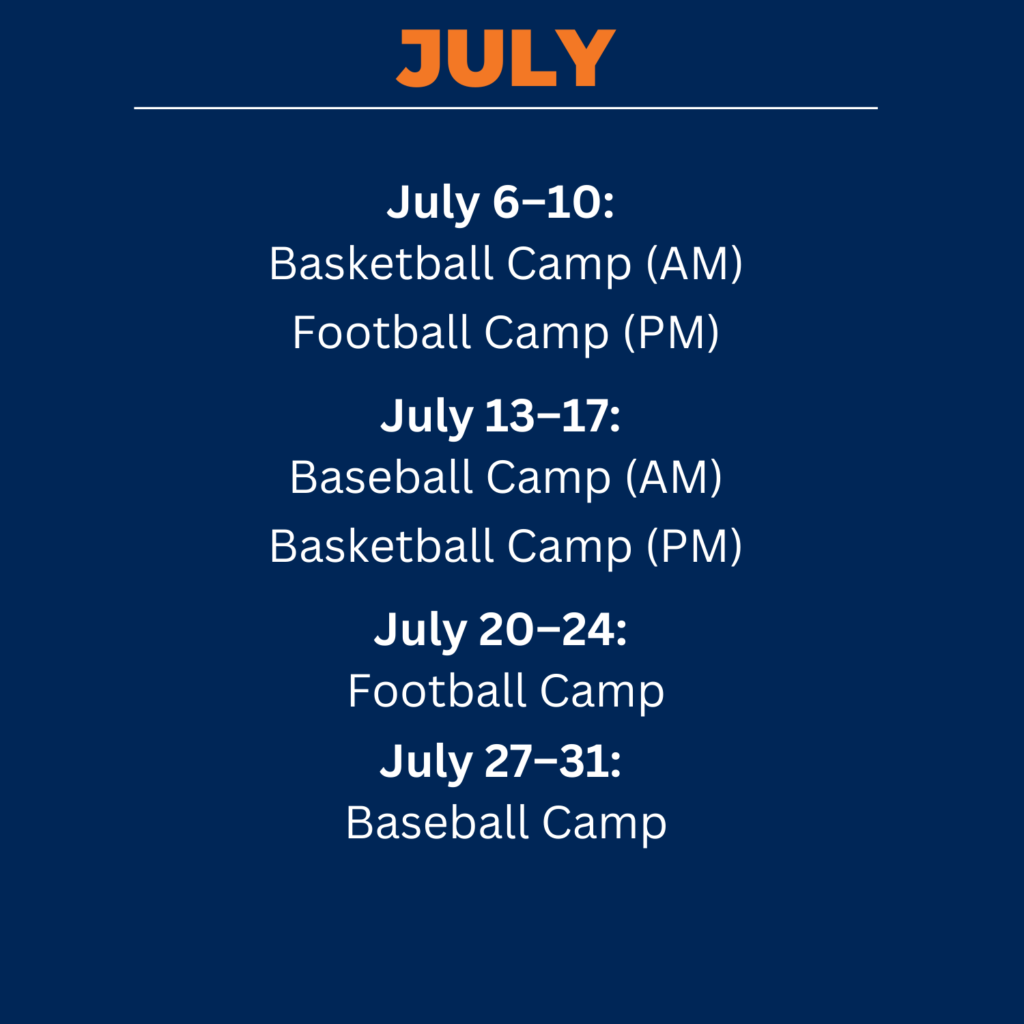 JULY

July 6–10:
Basketball Camp (AM)
Football Camp (PM)

July 13–17:
Baseball Camp (AM)
Basketball Camp (PM)

July 20–24:
Football Camp

July 27–31:
Baseball Camp